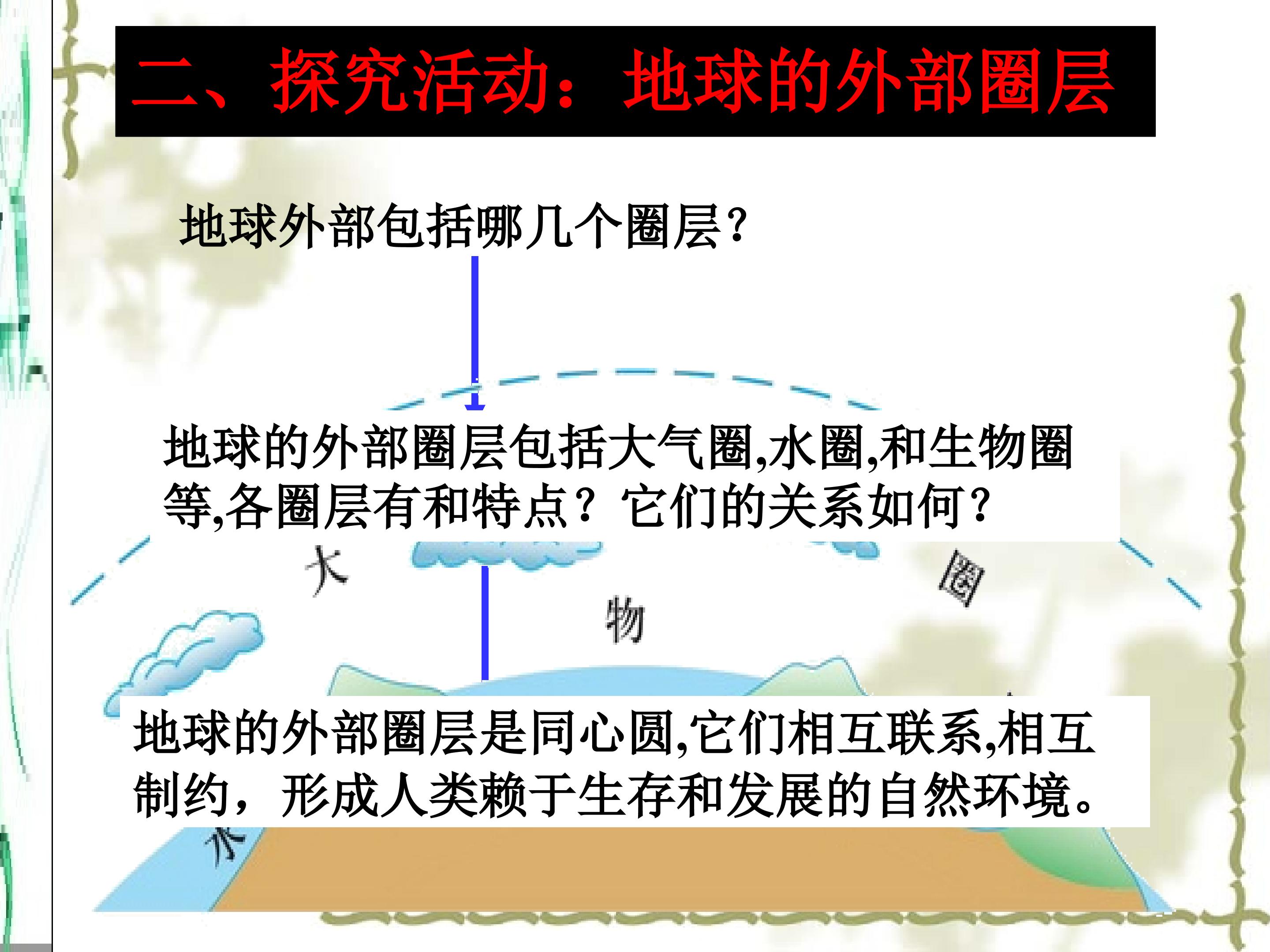 二、探究活动：地球的外部圈层

地球外部包括哪几个圈层?

地球的外部圈层包括大气圈,水圈,和生物圈等,各圈层有和特点？它们的关系如何?

大

物

圈

地球的外部圈层是同心圆,它们相互联系,相互制约，形成人类赖于生存和发展的自然环境。

水